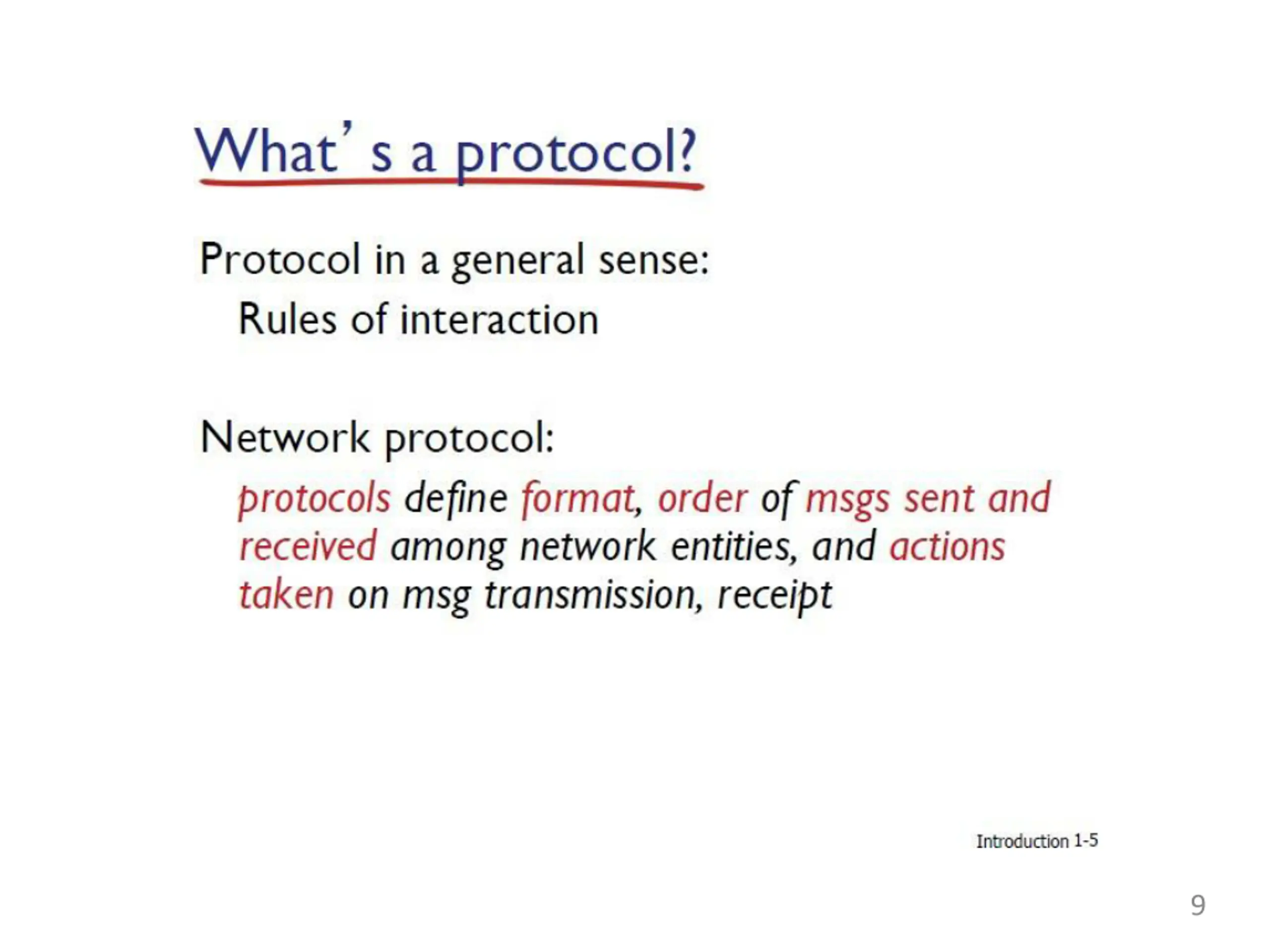 What' s a protocol?

Protocol in a general sense:
Rules of interaction

Network protocol:
protocols define format, order of msgs sent and received among network entities, and actions taken on msg transmission, receipt

Introduction 1-5

9